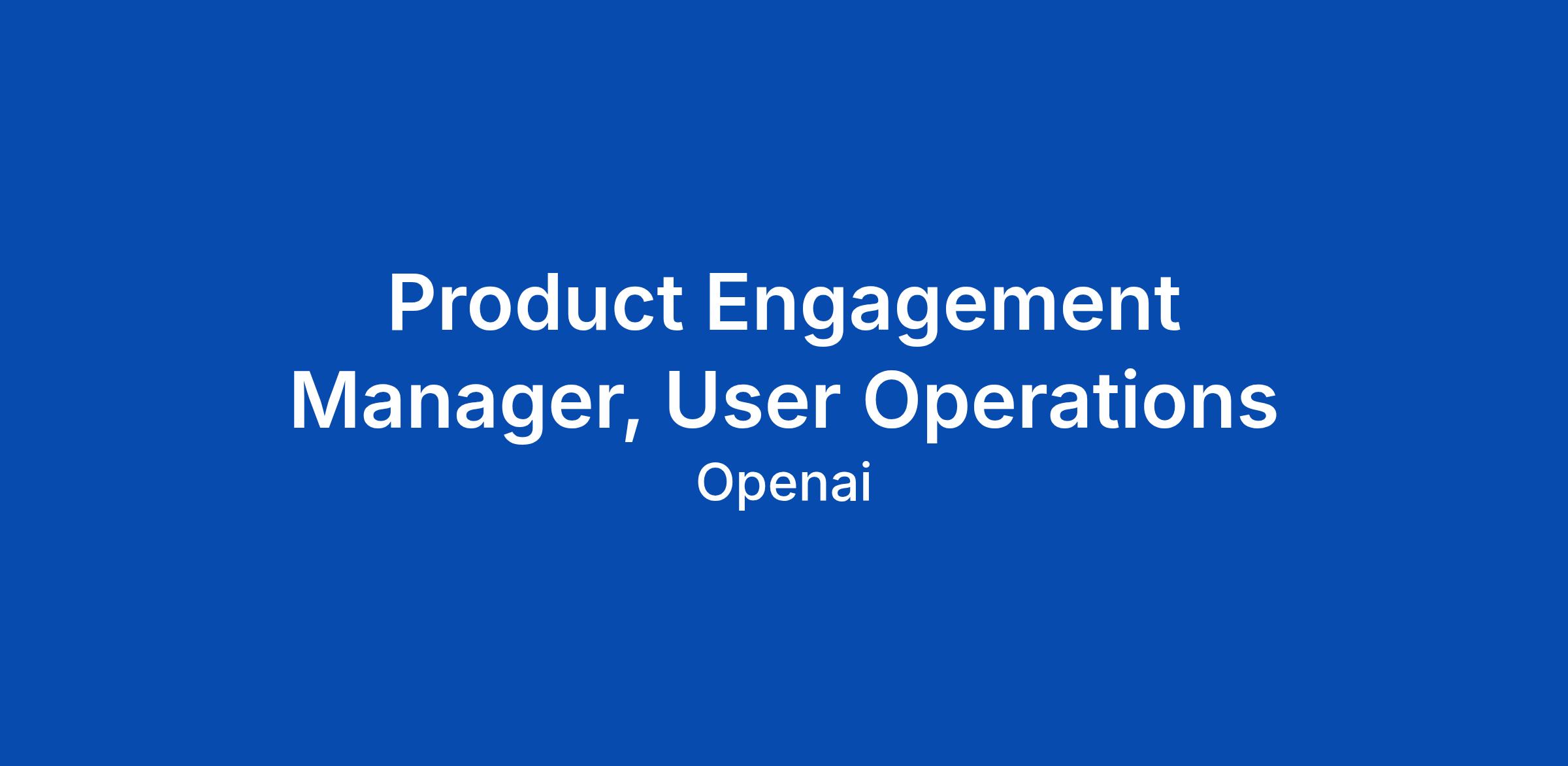 Product Engagement Manager, User Operations

Openai